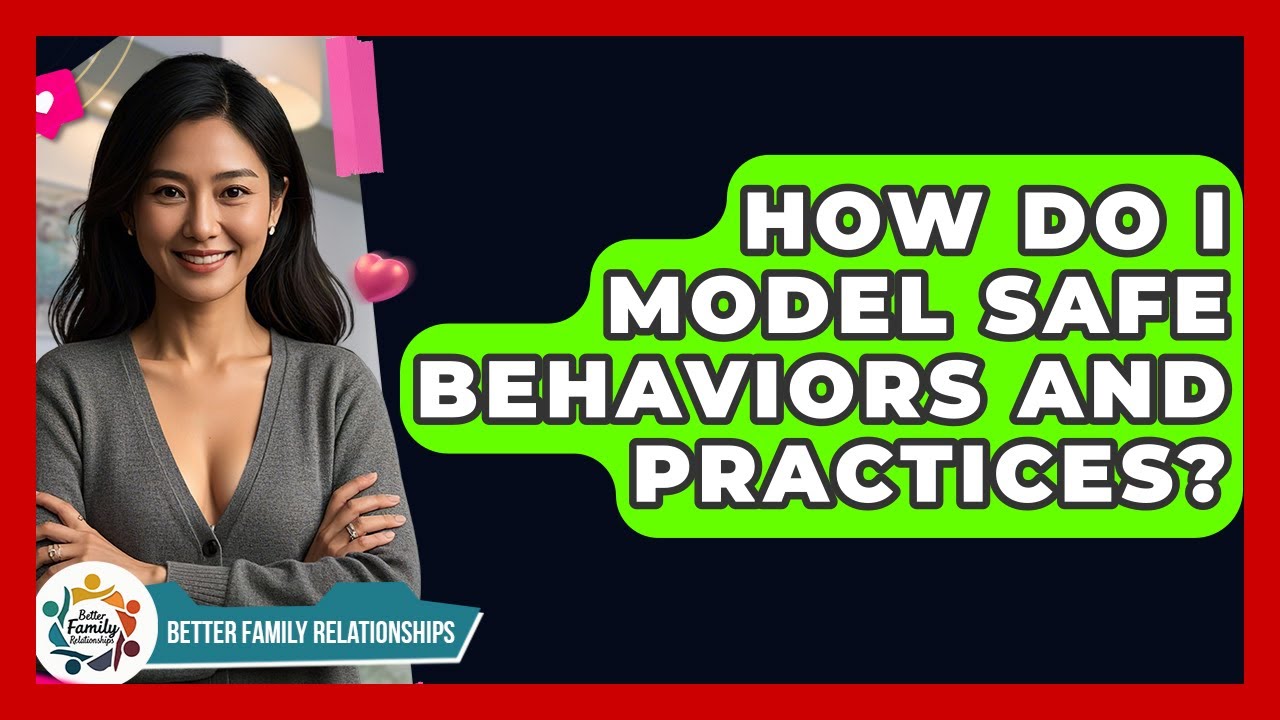 HOW DO I MODEL SAFE BEHAVIORS AND PRACTICES?

Better Family Relationships

BETTER FAMILY RELATIONSHIPS